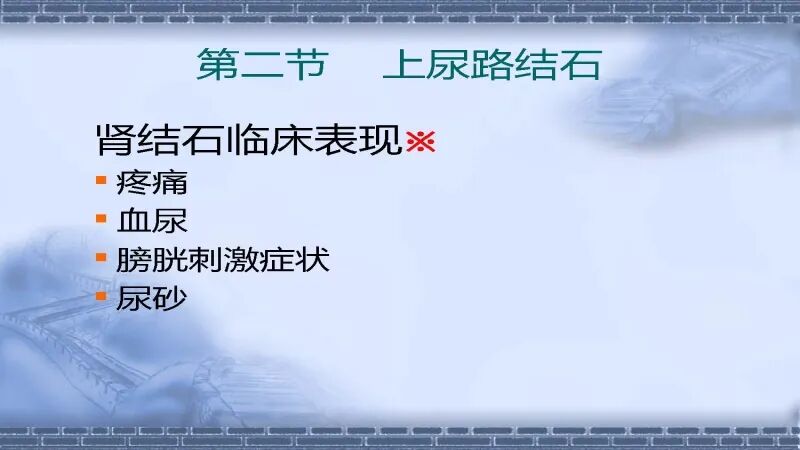 第二节　上尿路结石

肾结石临床表现※

- 疼痛
- 血尿
- 膀胱刺激症状
- 尿砂